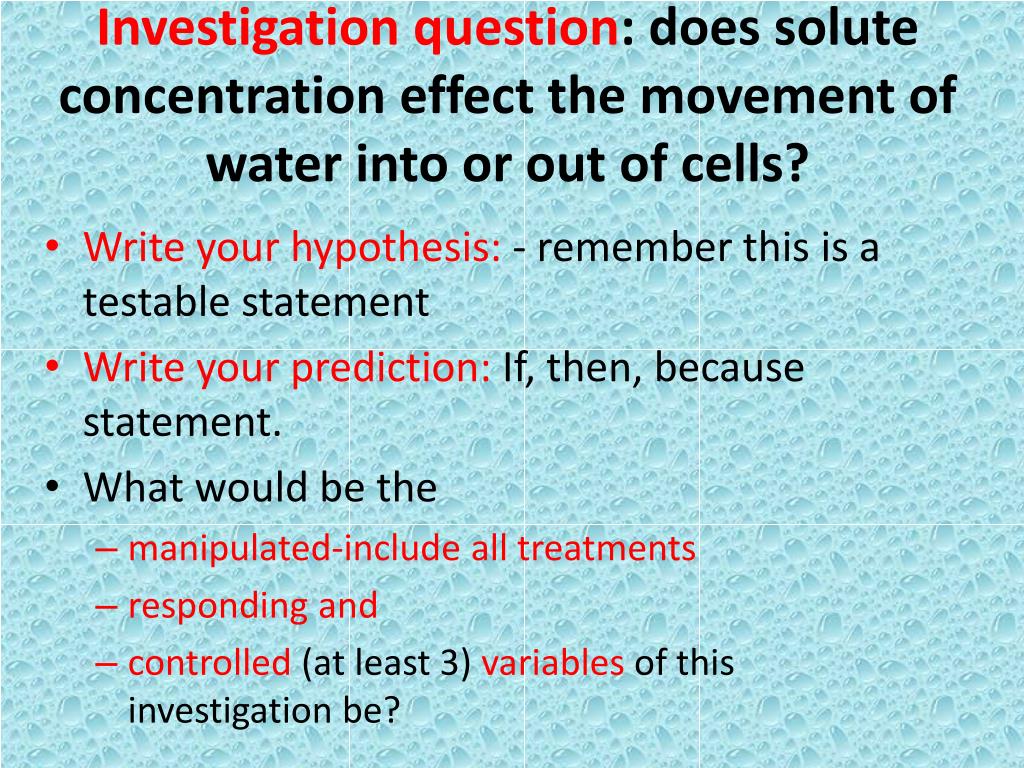 Investigation question: does solute concentration effect the movement of water into or out of cells?

• Write your hypothesis: - remember this is a testable statement
• Write your prediction: If, then, because statement.
• What would be the
– manipulated-include all treatments
– responding and
– controlled (at least 3) variables of this investigation be?